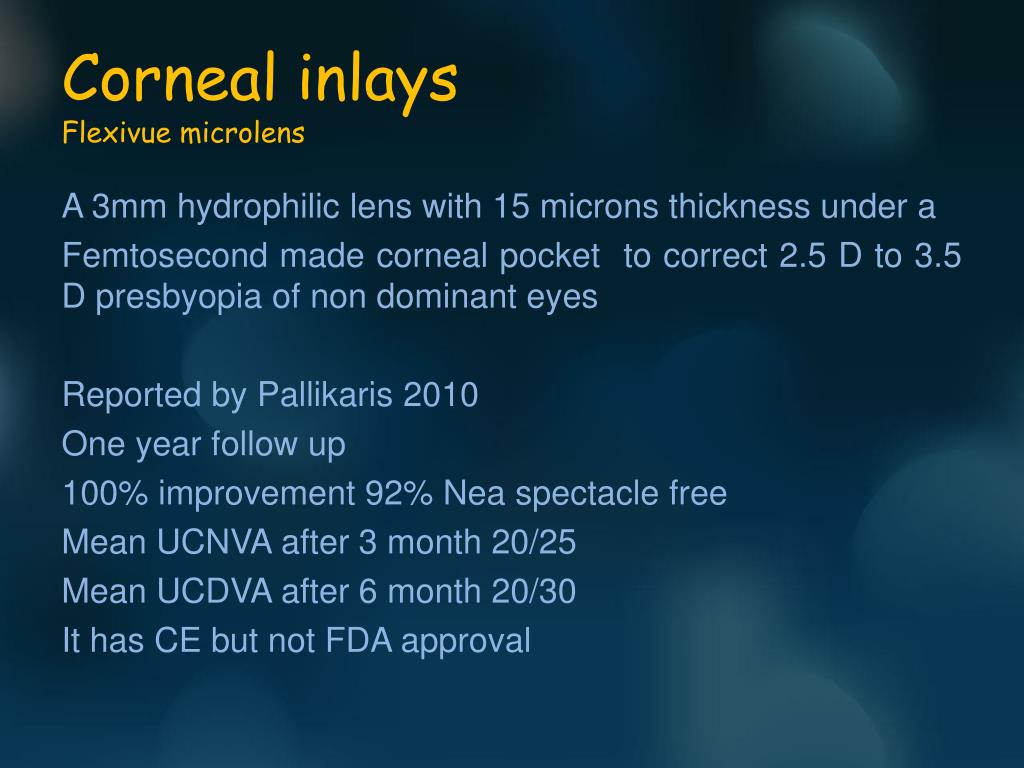 Corneal inlays
Flexivue microlens

A 3mm hydrophilic lens with 15 microns thickness under a Femtosecond made corneal pocket to correct 2.5 D to 3.5 D presbyopia of non dominant eyes

Reported by Pallikaris 2010
One year follow up
100% improvement 92% Nea spectacle free
Mean UCNVA after 3 month 20/25
Mean UCDVA after 6 month 20/30
It has CE but not FDA approval